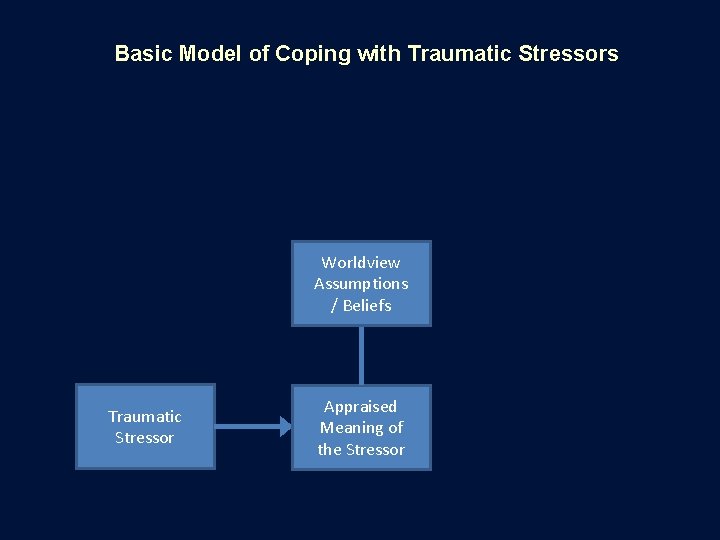 Basic Model of Coping with Traumatic Stressors

Worldview Assumptions / Beliefs

Traumatic Stressor

Appraised Meaning of the Stressor